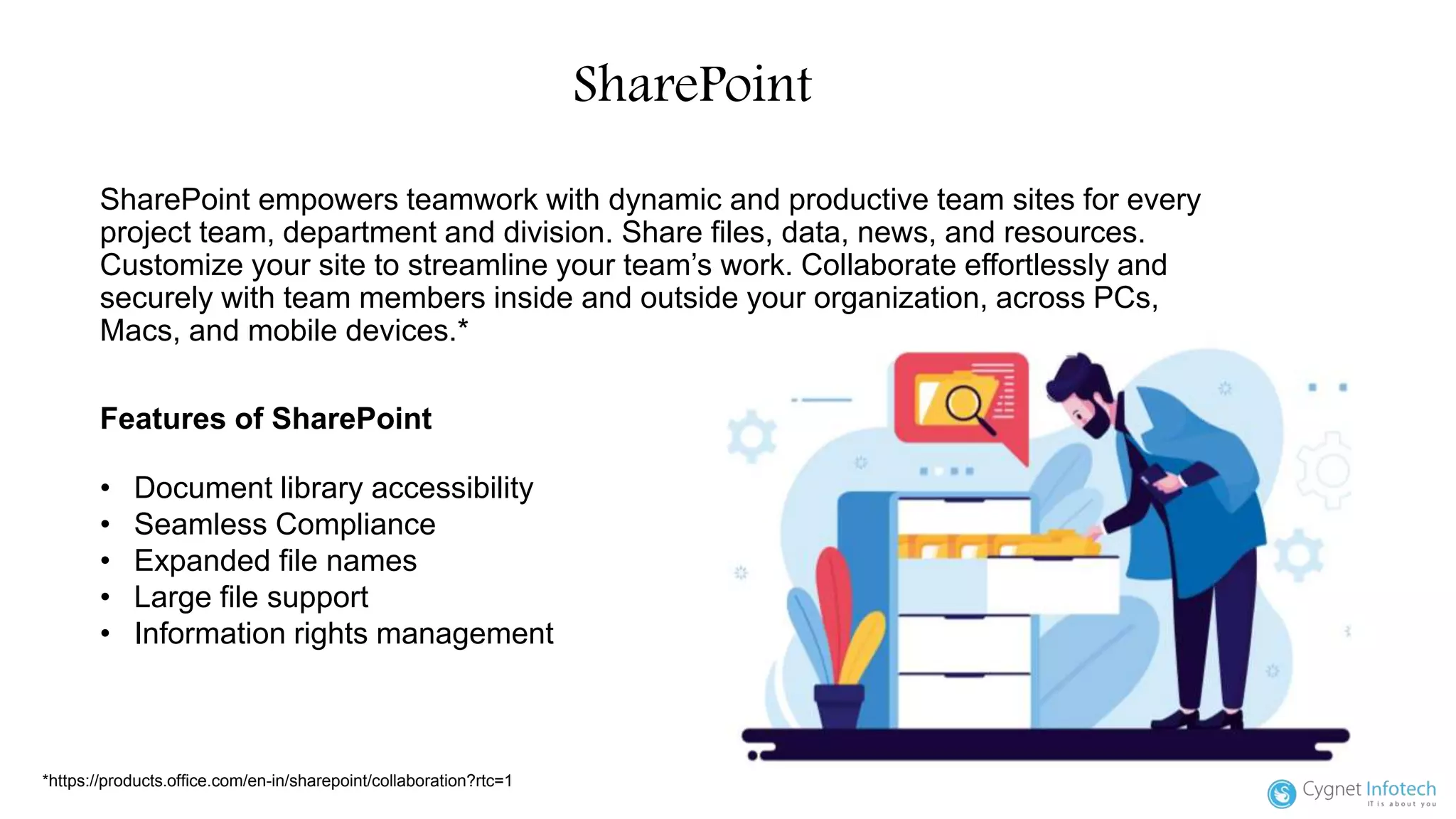 SharePoint

SharePoint empowers teamwork with dynamic and productive team sites for every project team, department and division. Share files, data, news, and resources. Customize your site to streamline your team's work. Collaborate effortlessly and securely with team members inside and outside your organization, across PCs, Macs, and mobile devices.*

Features of SharePoint

• Document library accessibility
• Seamless Compliance
• Expanded file names
• Large file support
• Information rights management

*https://products.office.com/en-in/sharepoint/collaboration?rtc=1

Cygnet Infotech
IT is about you